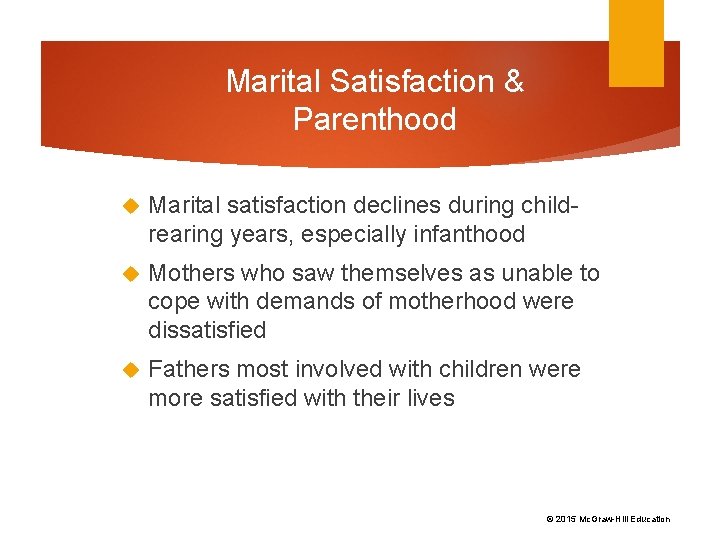 Marital Satisfaction & Parenthood

Marital satisfaction declines during child-rearing years, especially infanthood

Mothers who saw themselves as unable to cope with demands of motherhood were dissatisfied

Fathers most involved with children were more satisfied with their lives

© 2015 McGraw-Hill Education